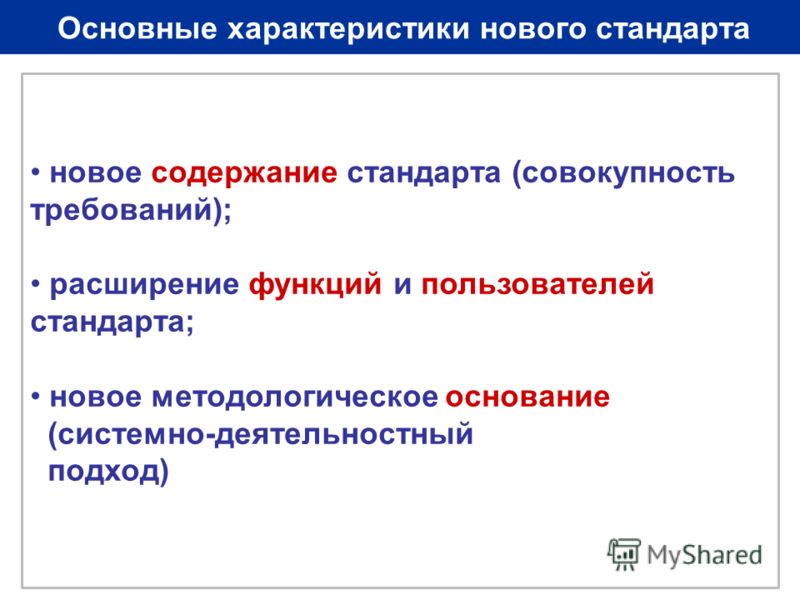 Основные характеристики нового стандарта

• новое содержание стандарта (совокупность требований);

• расширение функций и пользователей стандарта;

• новое методологическое основание (системно-деятельностный подход)

MyShared